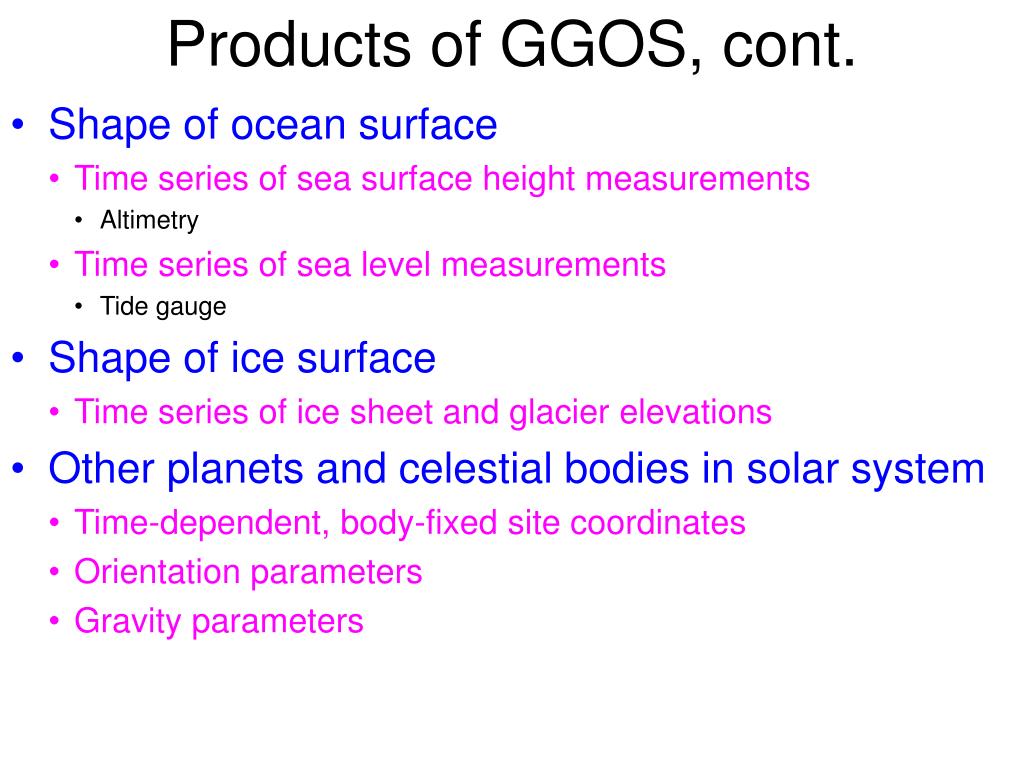 Products of GGOS, cont.

• Shape of ocean surface
  • Time series of sea surface height measurements
    • Altimetry
  • Time series of sea level measurements
    • Tide gauge
• Shape of ice surface
  • Time series of ice sheet and glacier elevations
• Other planets and celestial bodies in solar system
  • Time-dependent, body-fixed site coordinates
  • Orientation parameters
  • Gravity parameters